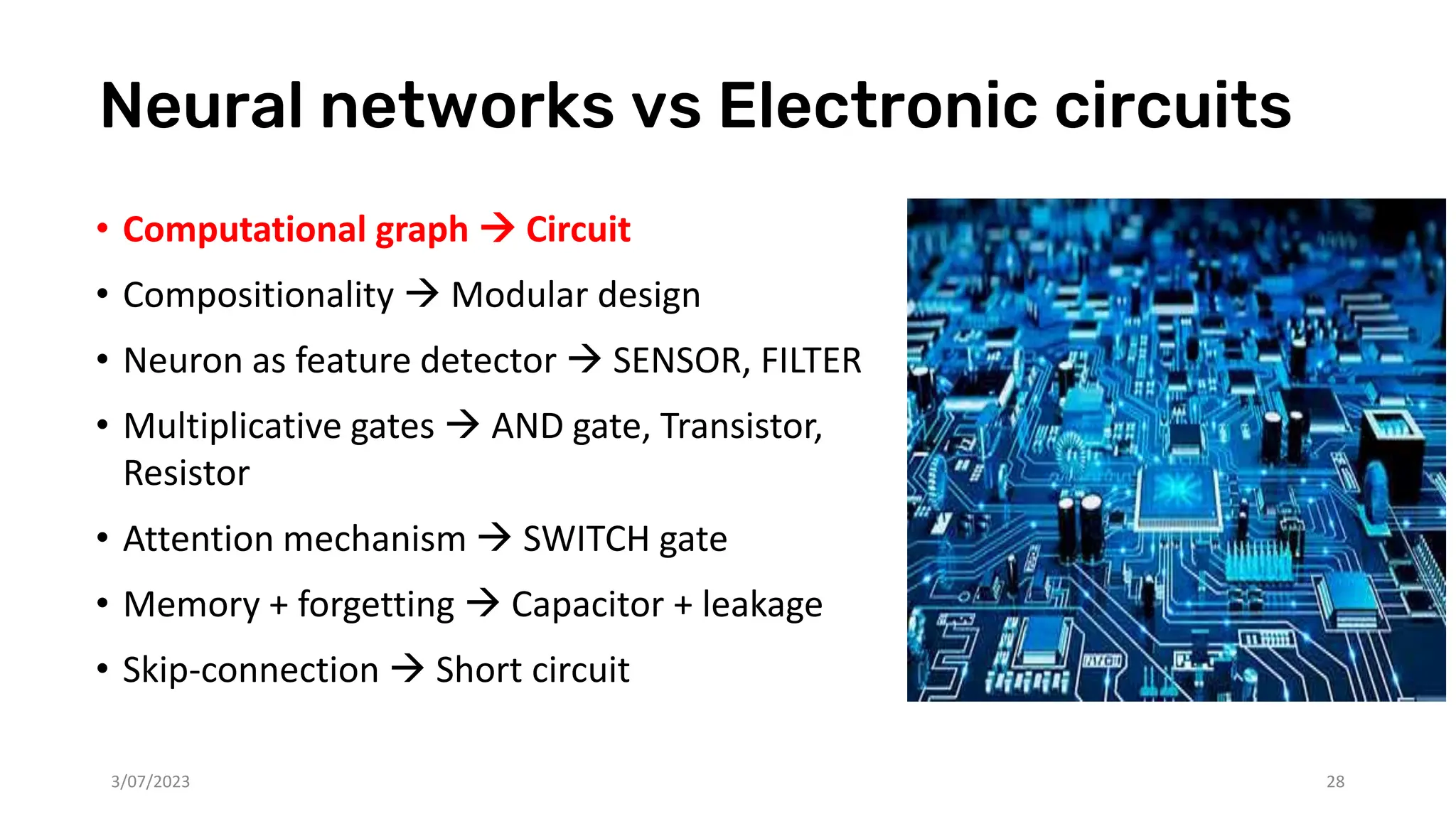 Neural networks vs Electronic circuits

• Computational graph → Circuit
• Compositionality → Modular design
• Neuron as feature detector → SENSOR, FILTER
• Multiplicative gates → AND gate, Transistor, Resistor
• Attention mechanism → SWITCH gate
• Memory + forgetting → Capacitor + leakage
• Skip-connection → Short circuit

3/07/2023

28